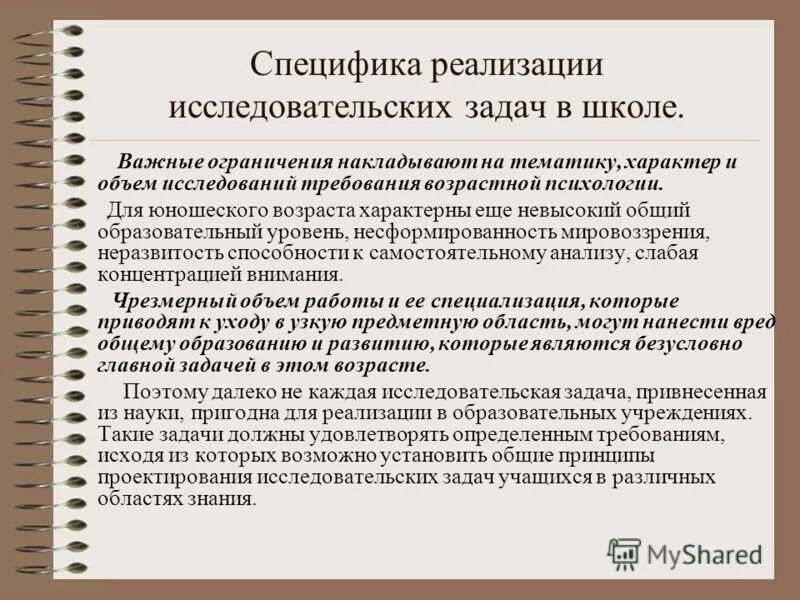 Специфика реализации исследовательских задач в школе.

Важные ограничения накладывают на тематику, характер и объем исследований требования возрастной психологии.

Для юношеского возраста характерны еще невысокий общий образовательный уровень, несформированность мировоззрения, неразвитость способности к самостоятельному анализу, слабая концентрацией внимания.

Чрезмерный объем работы и ее специализация, которые приводят к уходу в узкую предметную область, могут нанести вред общему образованию и развитию, которые являются безусловно главной задачей в этом возрасте.

Поэтому далеко не каждая исследовательская задача, привнесенная из науки, пригодна для реализации в образовательных учреждениях. Такие задачи должны удовлетворять определенным требованиям, исходя из которых возможно установить общие принципы проектирования исследовательских задач учащихся в различных областях знания.

MyShared